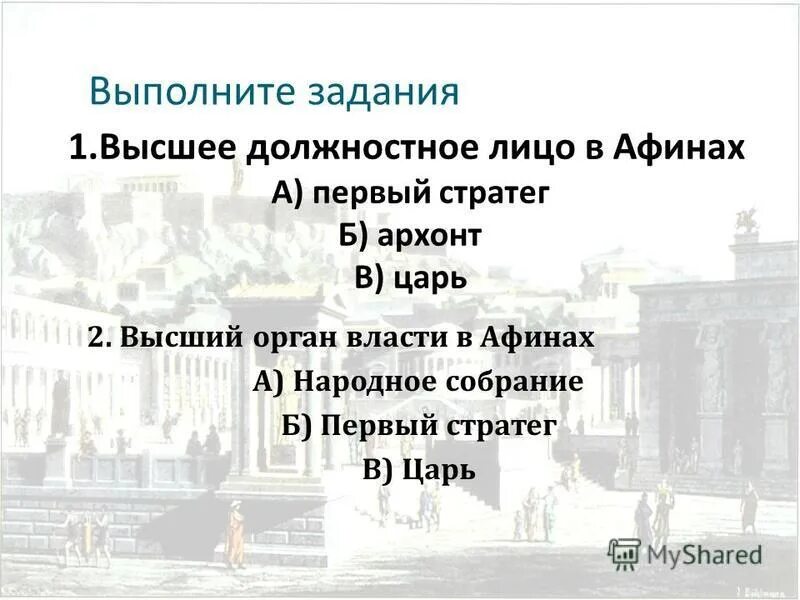 Выполните задания

1.Высшее должностное лицо в Афинах

А) первый стратег

Б) архонт

В) царь

2. Высший орган власти в Афинах

А) Народное собрание

Б) Первый стратег

В) Царь

MyShared